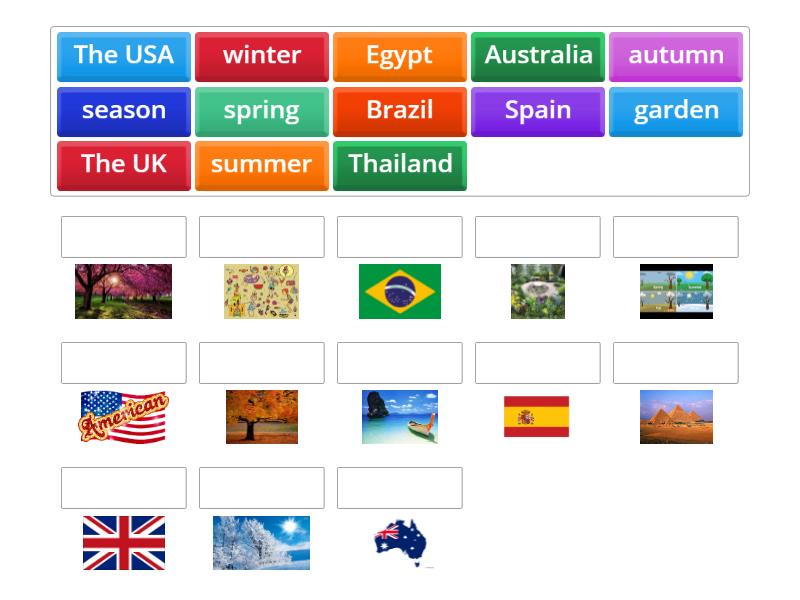 The USA winter Egypt Australia autumn
season spring Brazil Spain garden
The UK summer Thailand

American